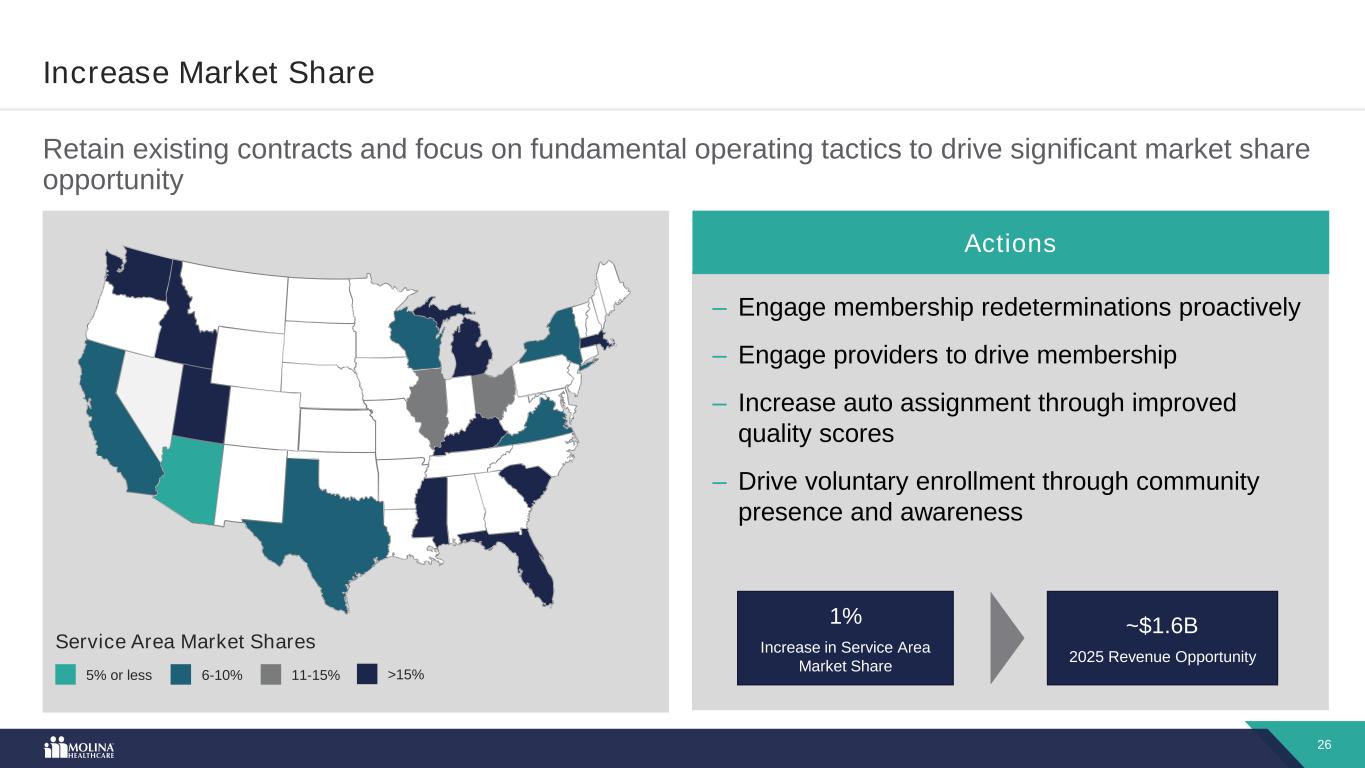 Increase Market Share

Retain existing contracts and focus on fundamental operating tactics to drive significant market share opportunity

Service Area Market Shares
5% or less 6-10% 11-15% >15%

Actions

– Engage membership redeterminations proactively
– Engage providers to drive membership
– Increase auto assignment through improved quality scores
– Drive voluntary enrollment through community presence and awareness

1%
Increase in Service Area Market Share

~$1.6B
2025 Revenue Opportunity

MOLINA HEALTHCARE

26